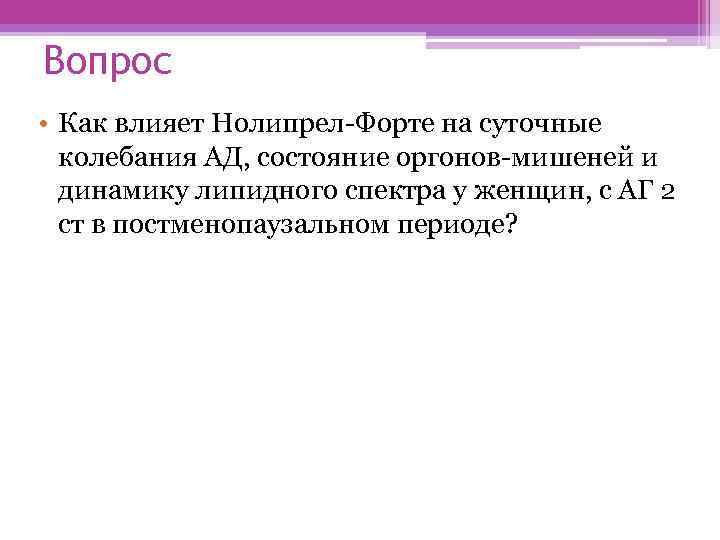 Вопрос

• Как влияет Нолипрел-Форте на суточные колебания АД, состояние оргонов-мишеней и динамику липидного спектра у женщин, с АГ 2 ст в постменопаузальном периоде?